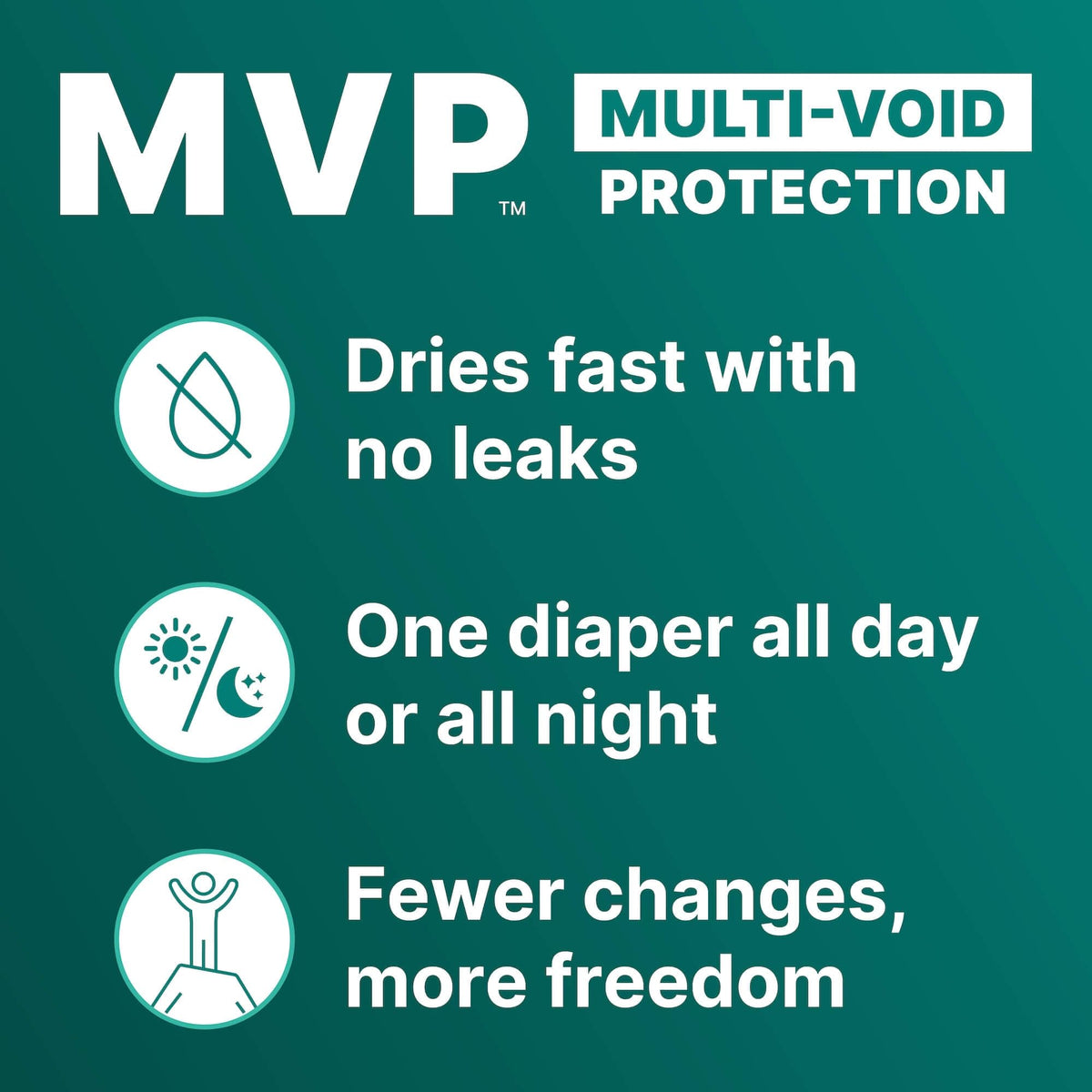 MVP™ MULTI-VOID PROTECTION

Dries fast with no leaks

One diaper all day or all night

Fewer changes, more freedom